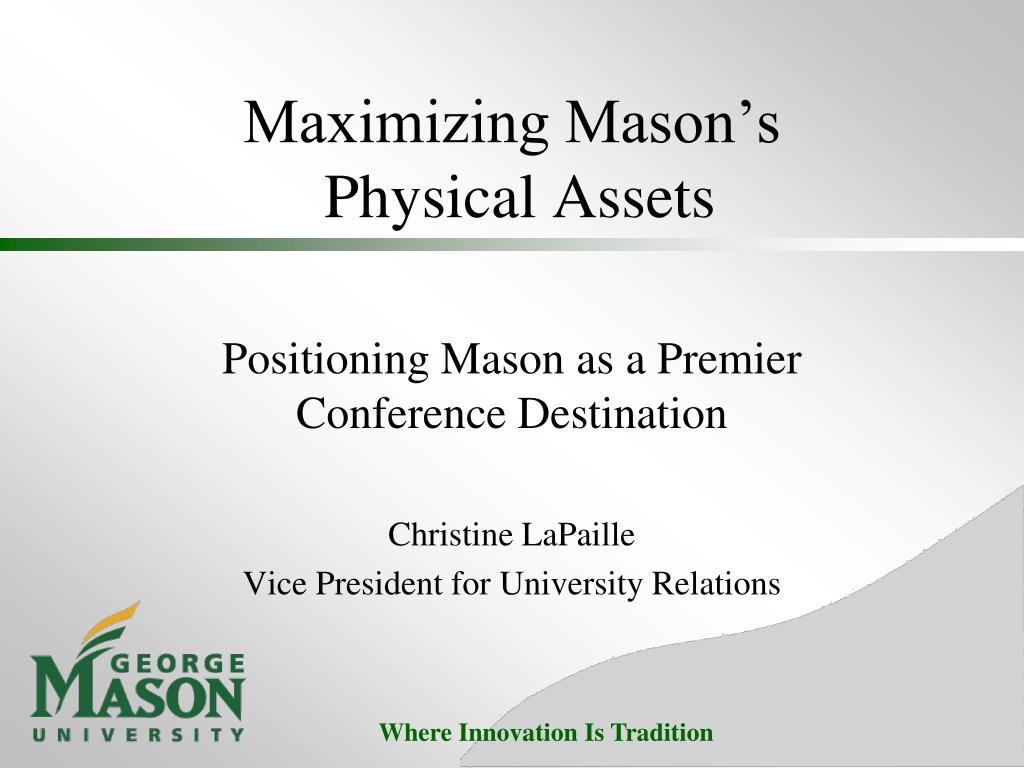 Maximizing Mason’s Physical Assets

Positioning Mason as a Premier Conference Destination

Christine LaPaille

Vice President for University Relations

GEORGE MASON UNIVERSITY

Where Innovation Is Tradition